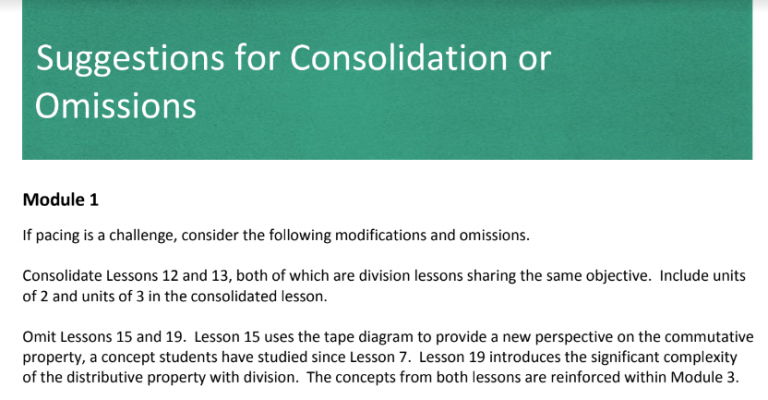 Suggestions for Consolidation or Omissions

Module 1

If pacing is a challenge, consider the following modifications and omissions.

Consolidate Lessons 12 and 13, both of which are division lessons sharing the same objective. Include units of 2 and units of 3 in the consolidated lesson.

Omit Lessons 15 and 19. Lesson 15 uses the tape diagram to provide a new perspective on the commutative property, a concept students have studied since Lesson 7. Lesson 19 introduces the significant complexity of the distributive property with division. The concepts from both lessons are reinforced within Module 3.